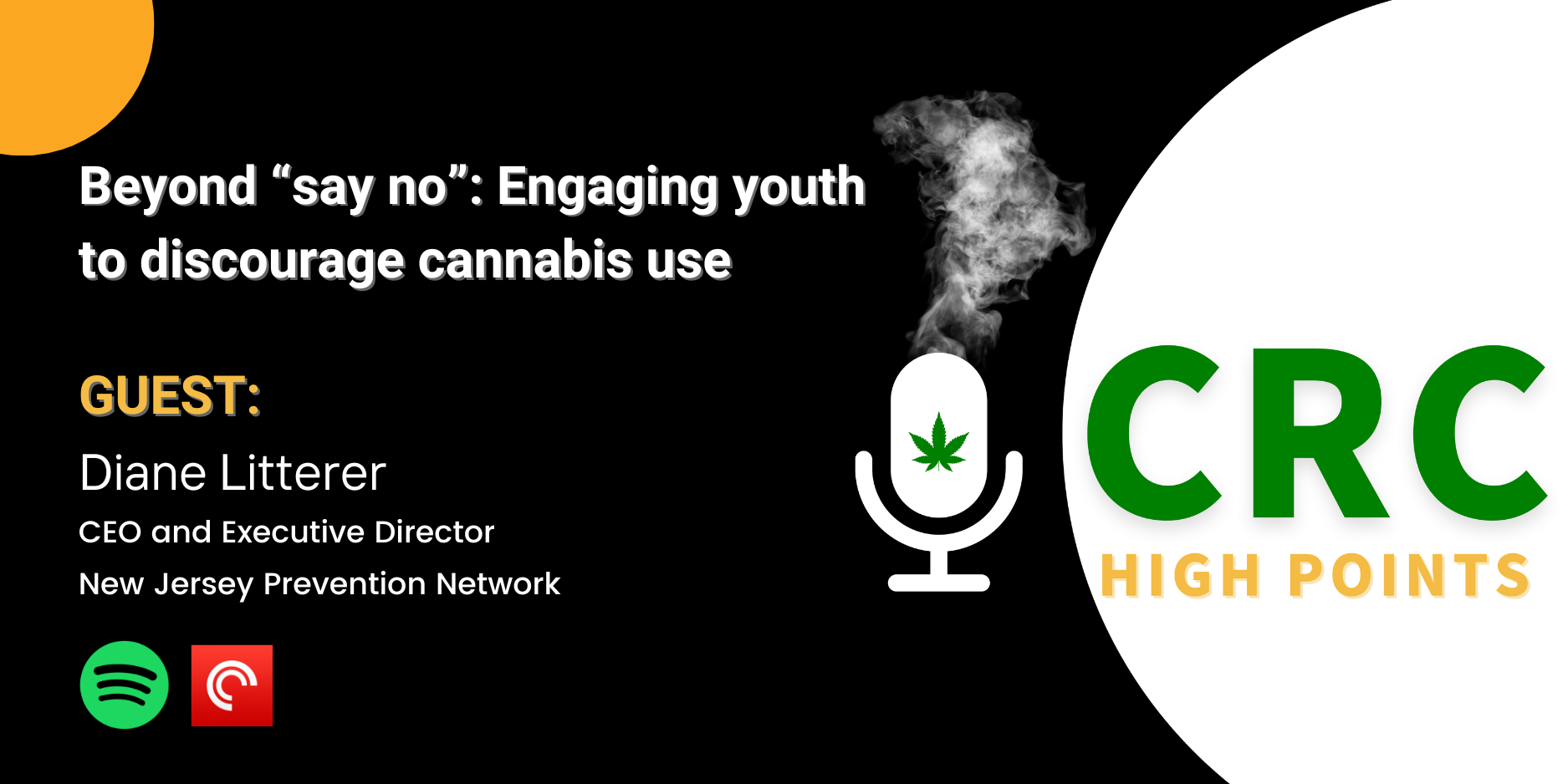 Beyond “say no”: Engaging youth to discourage cannabis use

GUEST:

Diane Litterer

CEO and Executive Director

New Jersey Prevention Network

CRC

HIGH POINTS